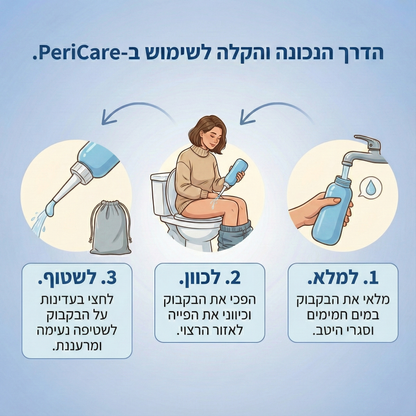 הדרך הנכונה והקלה לשימוש ב-PeriCare.

1. למלא.
מלאי את הבקבוק במים חמימים וסגרי היטב.

2. לכוון.
הפכי את הבקבוק וכיווני את הפייה לאזור הרצוי.

3. לשטוף.
לחצי בעדינות על הבקבוק לשטיפה נעימה ומרעננת.